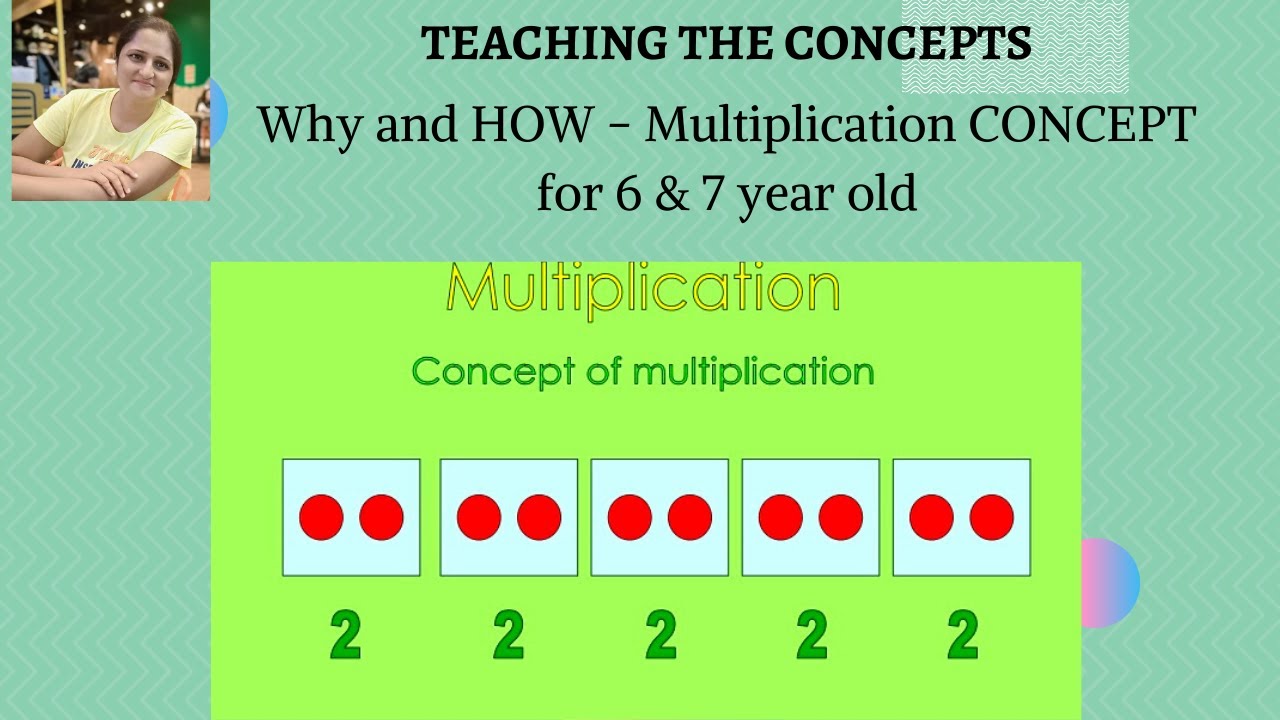 TEACHING THE CONCEPTS

Why and HOW - Multiplication CONCEPT for 6 & 7 year old

Multiplication

Concept of multiplication

2 2 2 2 2